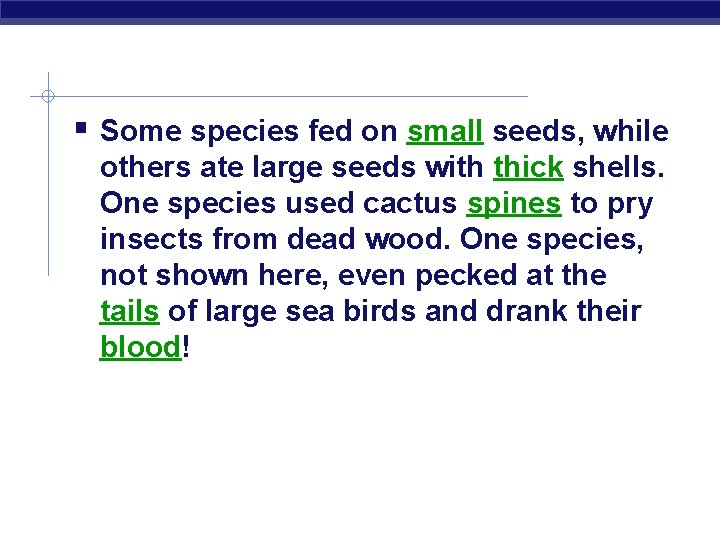 Some species fed on small seeds, while others ate large seeds with thick shells. One species used cactus spines to pry insects from dead wood. One species, not shown here, even pecked at the tails of large sea birds and drank their blood!